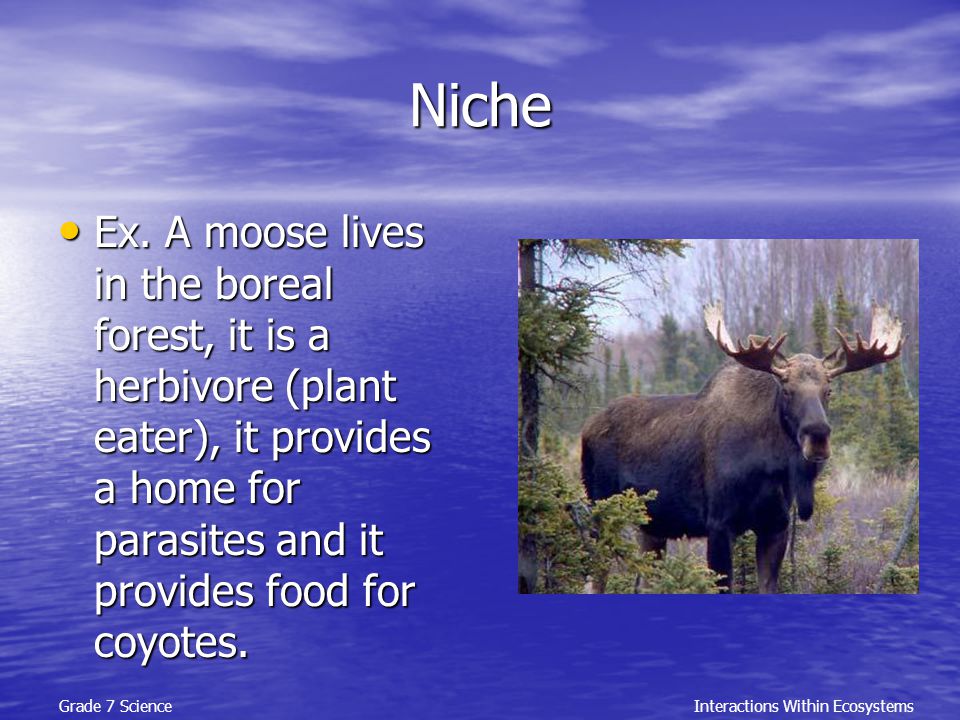 Niche

• Ex. A moose lives in the boreal forest, it is a herbivore (plant eater), it provides a home for parasites and it provides food for coyotes.

Grade 7 Science

Interactions Within Ecosystems